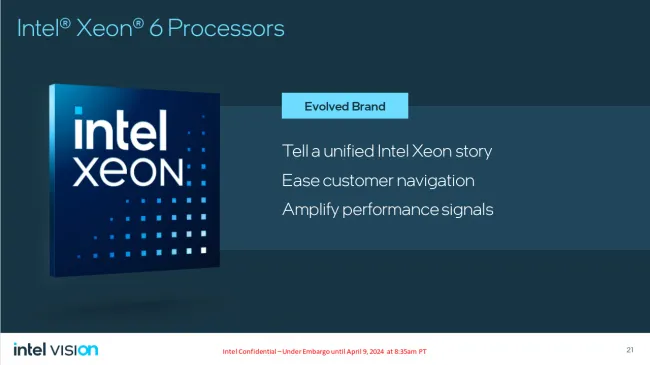 Intel® Xeon® 6 Processors

intel
XEON

Evolved Brand

Tell a unified Intel Xeon story

Ease customer navigation

Amplify performance signals

intel VISION

Intel Confidential – Under Embargo until April 9, 2024 at 8:35am PT

21